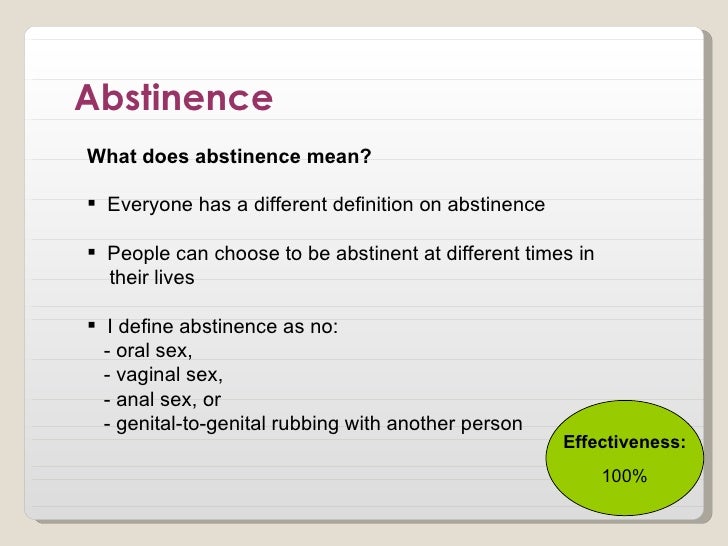 Abstinence

What does abstinence mean?

▪ Everyone has a different definition on abstinence

▪ People can choose to be abstinent at different times in their lives

▪ I define abstinence as no:
- oral sex,
- vaginal sex,
- anal sex, or
- genital-to-genital rubbing with another person

Effectiveness:
100%